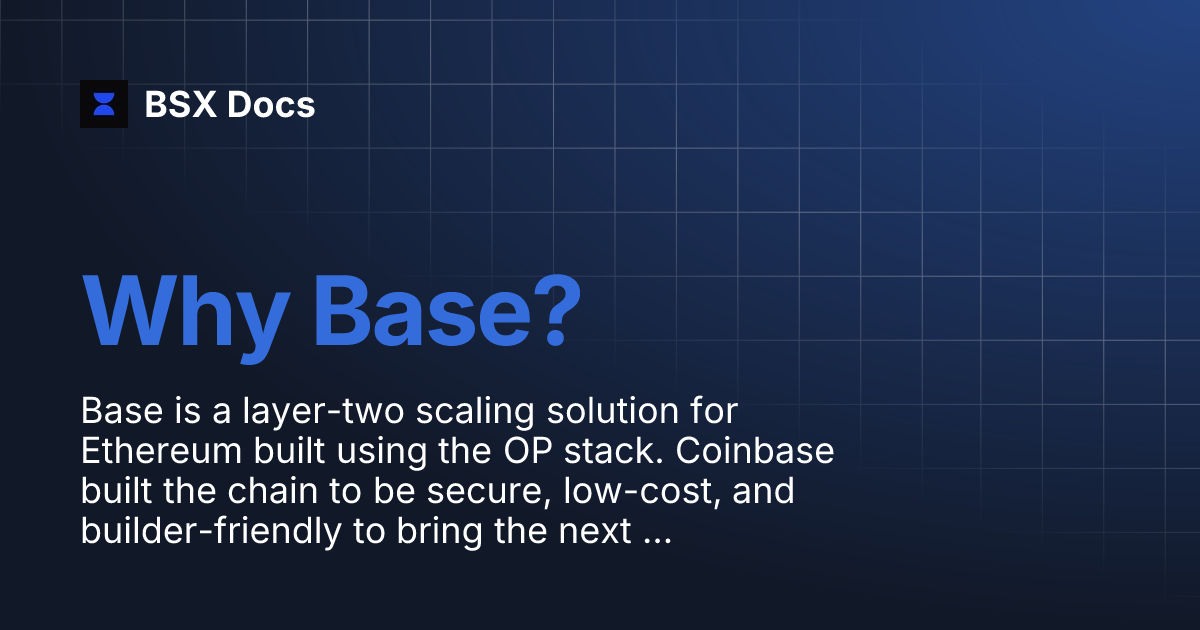 BSX Docs

Why Base?

Base is a layer-two scaling solution for Ethereum built using the OP stack. Coinbase built the chain to be secure, low-cost, and builder-friendly to bring the next ...